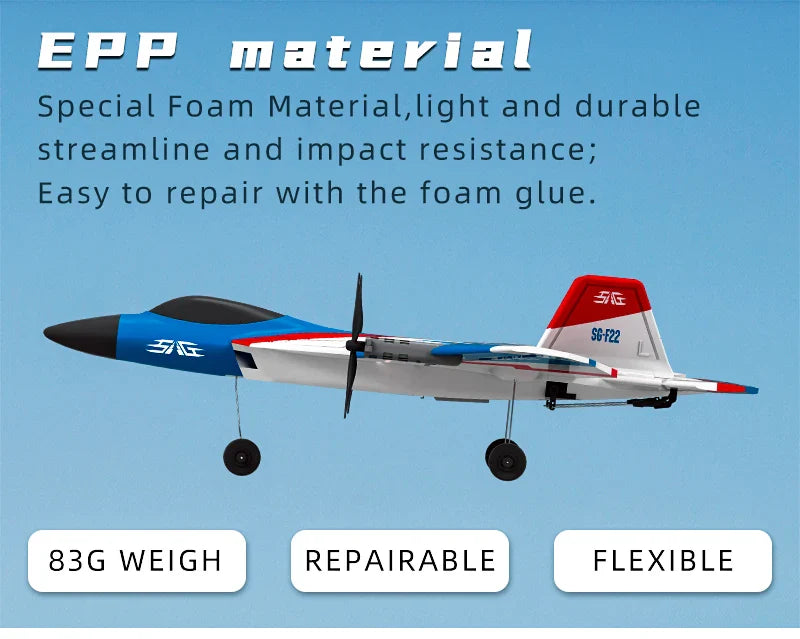 EPP material

Special Foam Material,light and durable streamline and impact resistance;
Easy to repair with the foam glue.

SG

SG

SG-F22

83G WEIGH

REPAIRABLE

FLEXIBLE